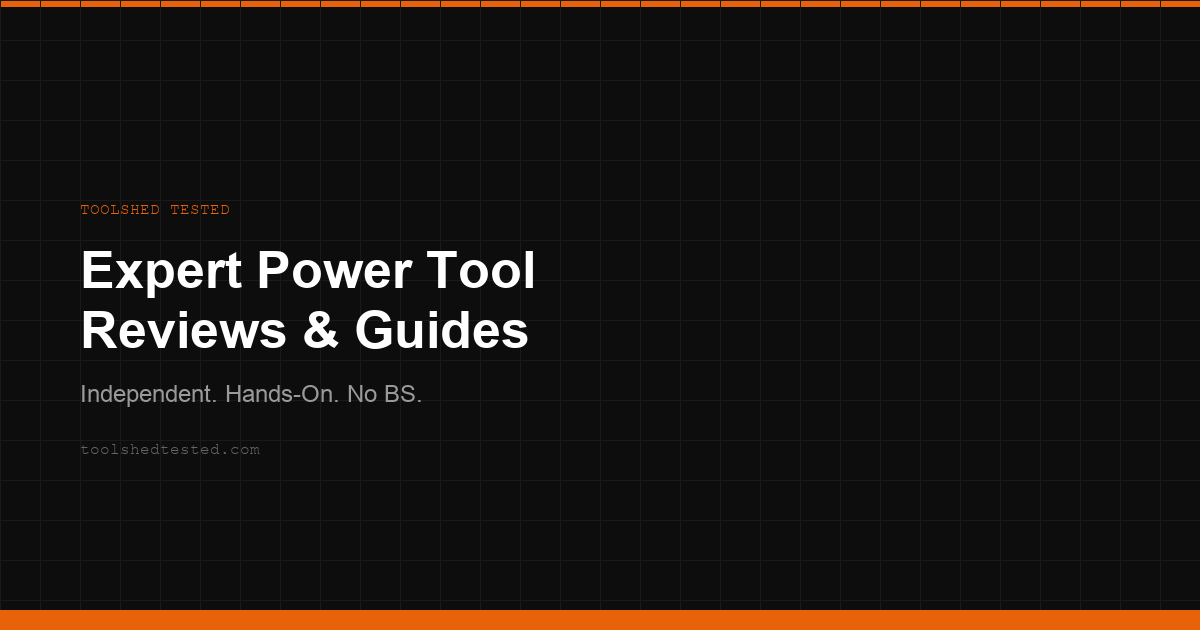 TOOLSHED TESTED

Expert Power Tool Reviews & Guides

Independent. Hands-On. No BS.

toolshedtested.com